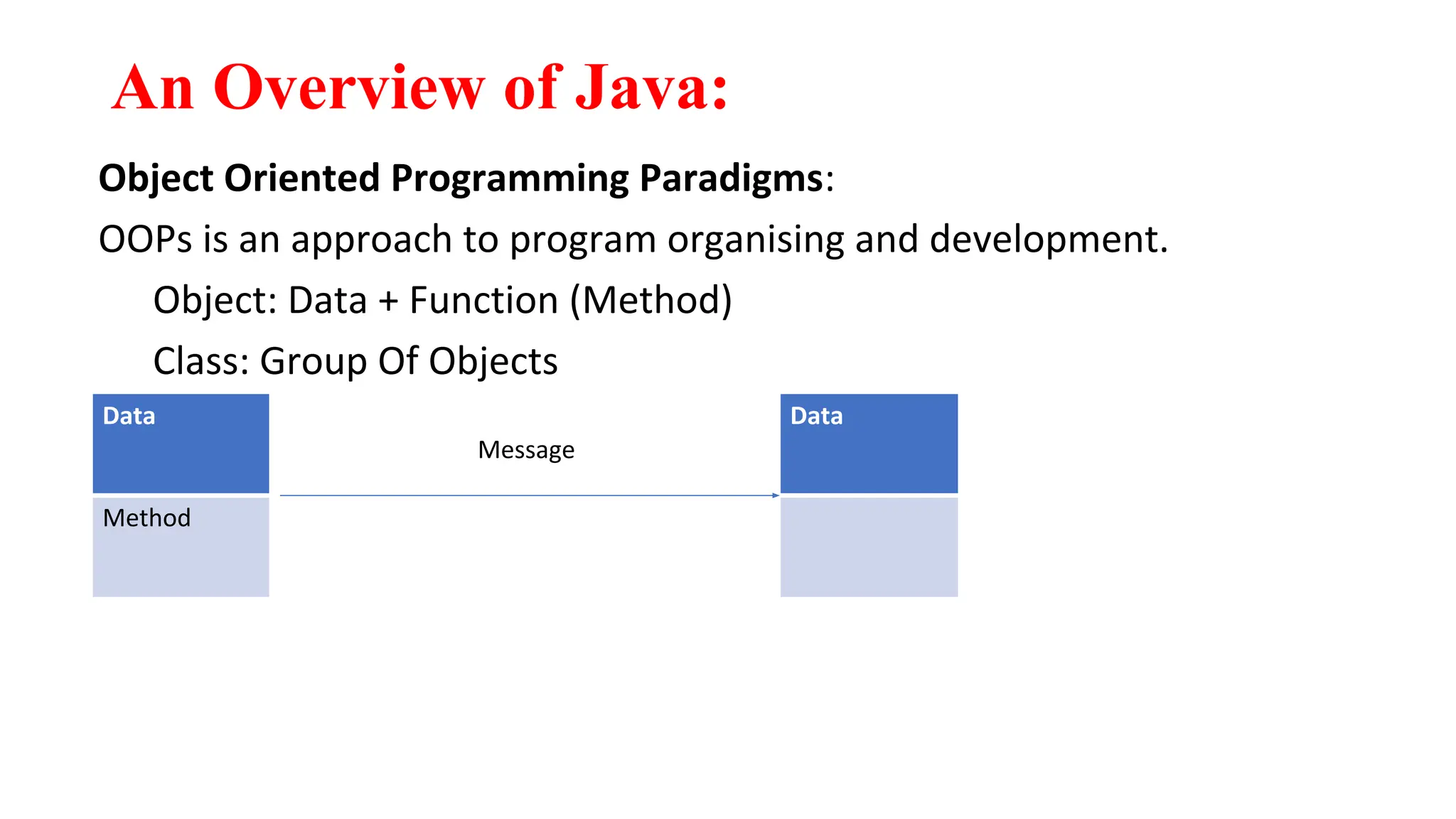 An Overview of Java:

Object Oriented Programming Paradigms:

OOPs is an approach to program organising and development.

Object: Data + Function (Method)

Class: Group Of Objects

Data

Method

Message

Data